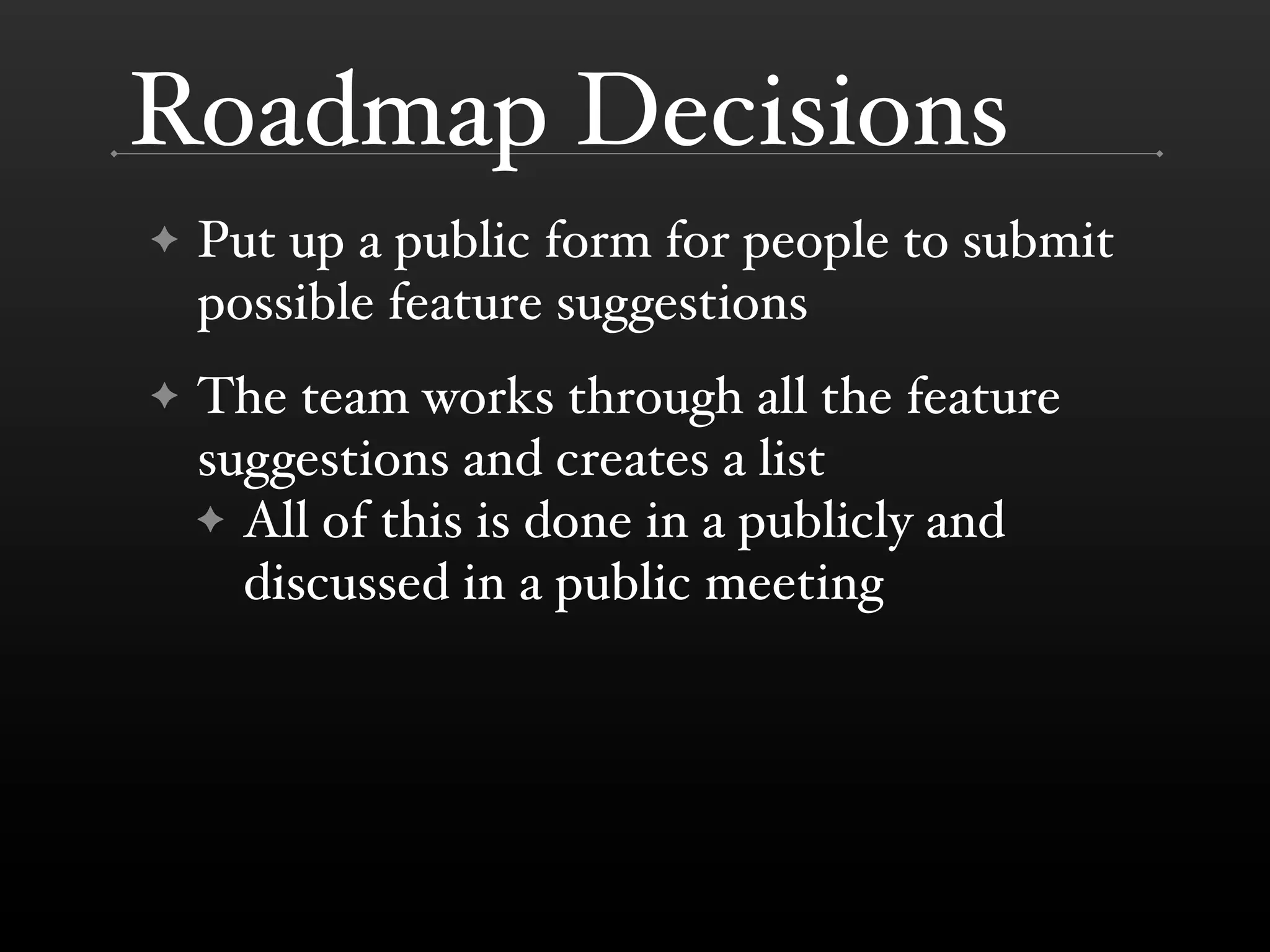 Roadmap Decisions

✦ Put up a public form for people to submit possible feature suggestions

✦ The team works through all the feature suggestions and creates a list

✦ All of this is done in a publicly and discussed in a public meeting